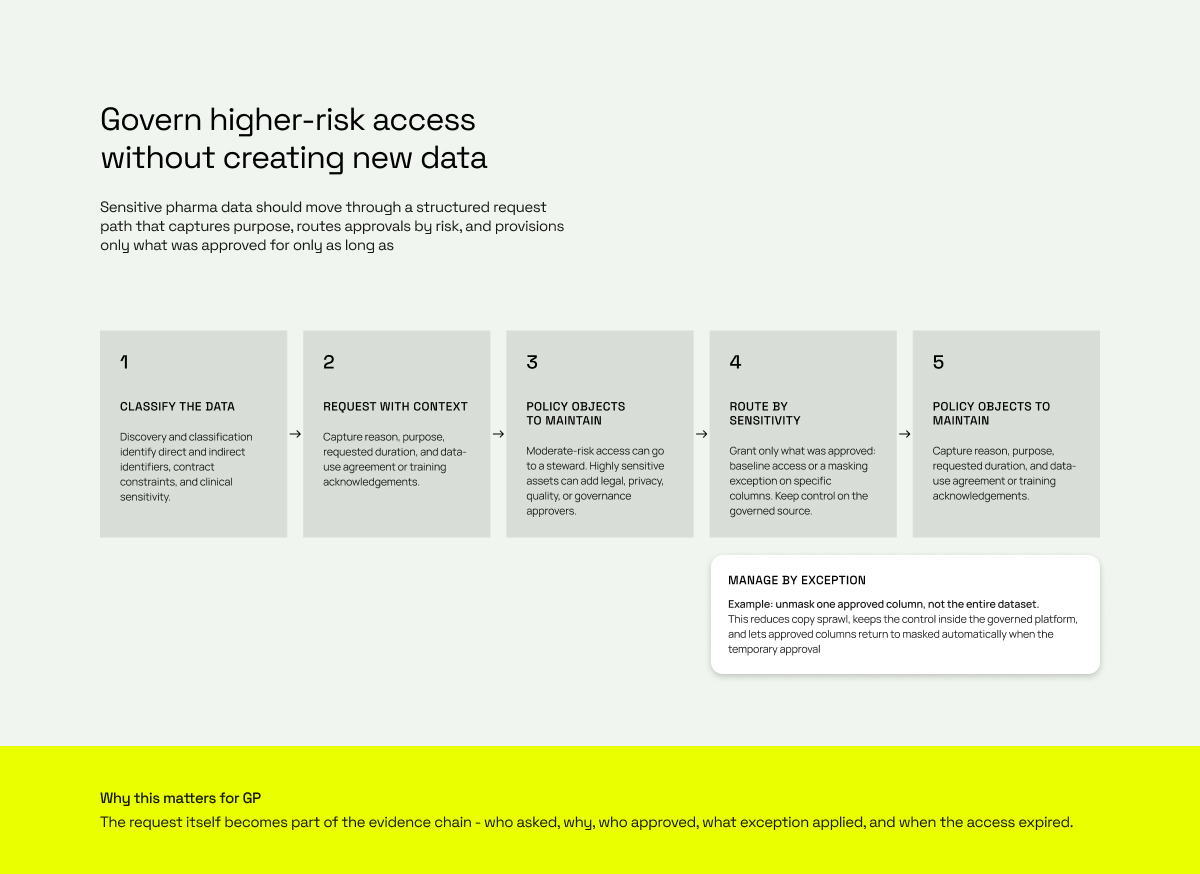 Govern higher-risk access without creating new data

Sensitive pharma data should move through a structured request path that captures purpose, routes approvals by risk, and provisions only what was approved for only as long as

1

CLASSIFY THE DATA

Discovery and classification identify direct and indirect identifiers, contract constraints, and clinical sensitivity.

→

2

REQUEST WITH CONTEXT

Capture reason, purpose, requested duration, and data-use agreement or training acknowledgements.

→

3

POLICY OBJECTS TO MAINTAIN

Moderate-risk access can go to a steward. Highly sensitive assets can add legal, privacy, quality, or governance approvers.

→

4

ROUTE BY SENSITIVITY

Grant only what was approved: baseline access or a masking exception on specific columns. Keep control on the governed source.

→

5

POLICY OBJECTS TO MAINTAIN

Capture reason, purpose, requested duration, and data-use agreement or training acknowledgements.

MANAGE BY EXCEPTION

Example: unmask one approved column, not the entire dataset.
This reduces copy sprawl, keeps the control inside the governed platform, and lets approved columns return to masked automatically when the temporary approval

Why this matters for GP
The request itself becomes part of the evidence chain - who asked, why, who approved, what exception applied, and when the access expired.